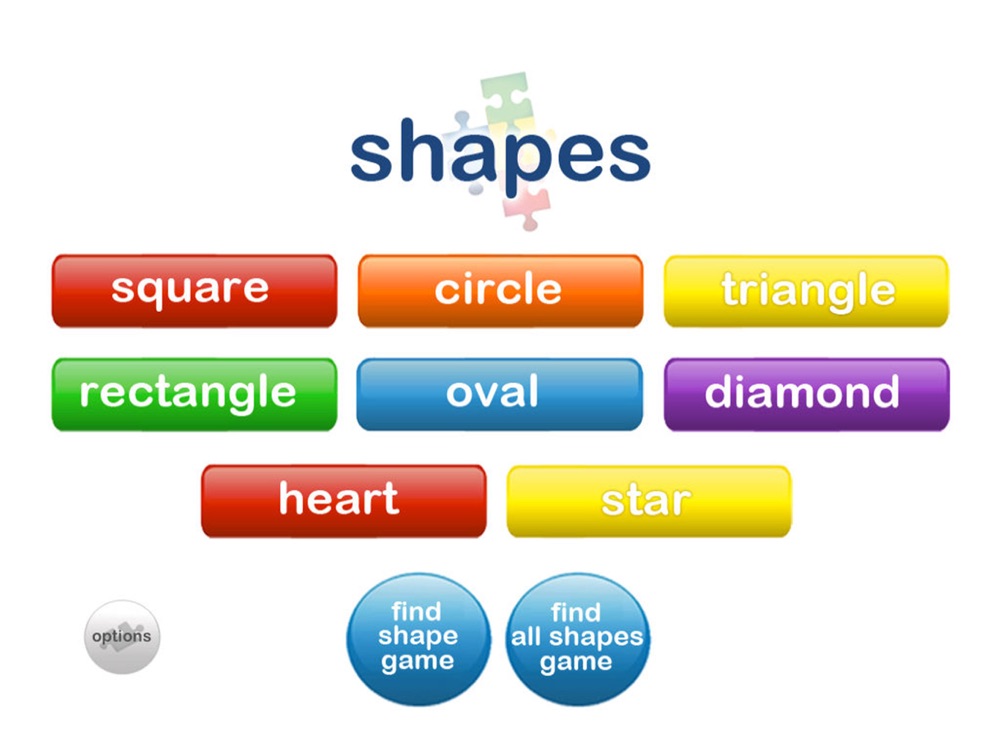 shapes

square

circle

triangle

rectangle

oval

diamond

heart

star

options

find shape game

find all shapes game